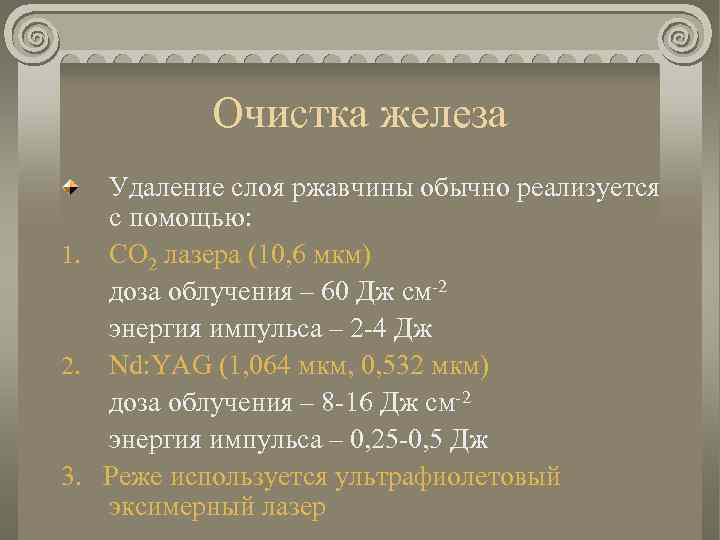 Очистка железа

Удаление слоя ржавчины обычно реализуется с помощью:

1. $CO_2$ лазера (10,6 мкм)
доза облучения – 60 Дж см$^{-2}$
энергия импульса – 2-4 Дж
2. Nd:YAG (1,064 мкм, 0,532 мкм)
доза облучения – 8-16 Дж см$^{-2}$
энергия импульса – 0,25-0,5 Дж
3. Реже используется ультрафиолетовый эксимерный лазер